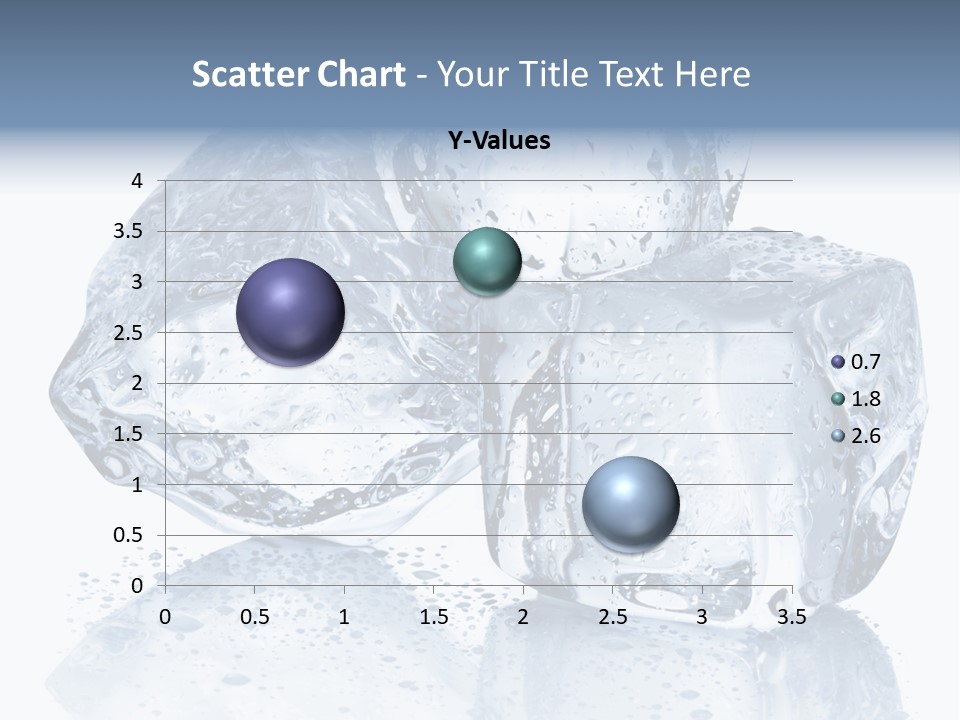 Scatter Chart - Your Title Text Here

Y-Values

4
3.5
3
2.5
2
1.5
1
0.5
0

0 0.5 1 1.5 2 2.5 3 3.5

0.7
1.8
2.6